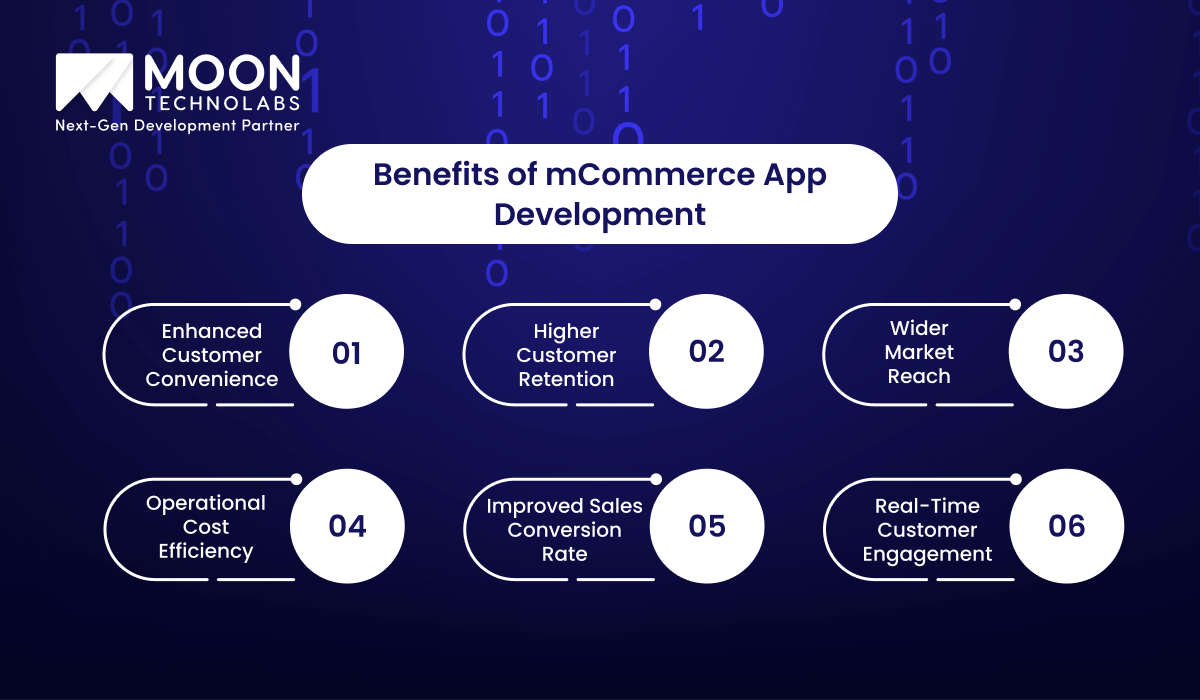 MOON TECHNOLABS
Next-Gen Development Partner

Benefits of mCommerce App Development

Enhanced Customer Convenience 01

Higher Customer Retention 02

Wider Market Reach 03

Operational Cost Efficiency 04

Improved Sales Conversion Rate 05

Real-Time Customer Engagement 06